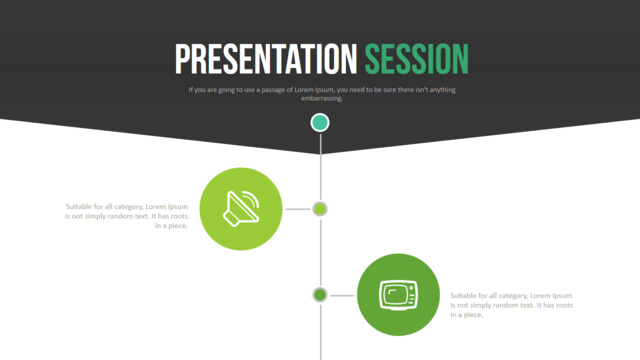 PRESENTATION SESSION

If you are going to use a passage of Lorem Ipsum, you need to be sure there isn't anything embarrassing.

Suitable for all category, Lorem Ipsum is not simply random text. It has roots in a piece.

Suitable for all category, Lorem Ipsum is not simply random text. It has roots in a piece.